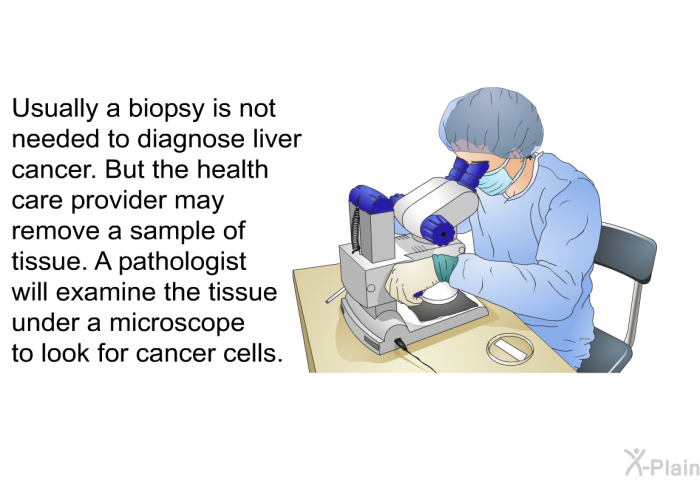 Usually a biopsy is not needed to diagnose liver cancer. But the health care provider may remove a sample of tissue. A pathologist will examine the tissue under a microscope to look for cancer cells.

X-Plain